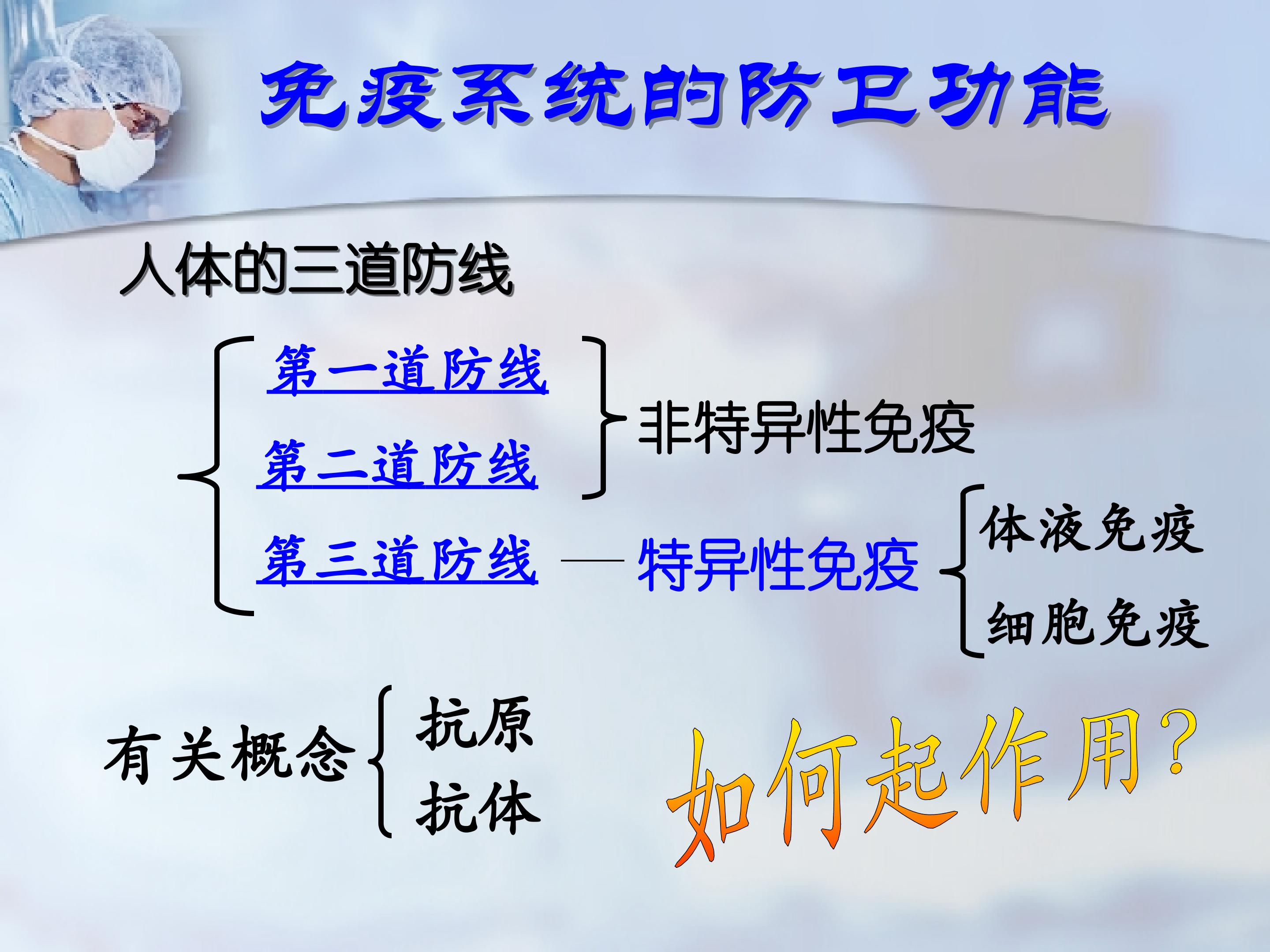 免疫系统的防卫功能

人体的三道防线

第一道防线

第二道防线

非特异性免疫

第三道防线

特异性免疫

体液免疫

细胞免疫

有关概念

抗原

抗体

如何起作用?